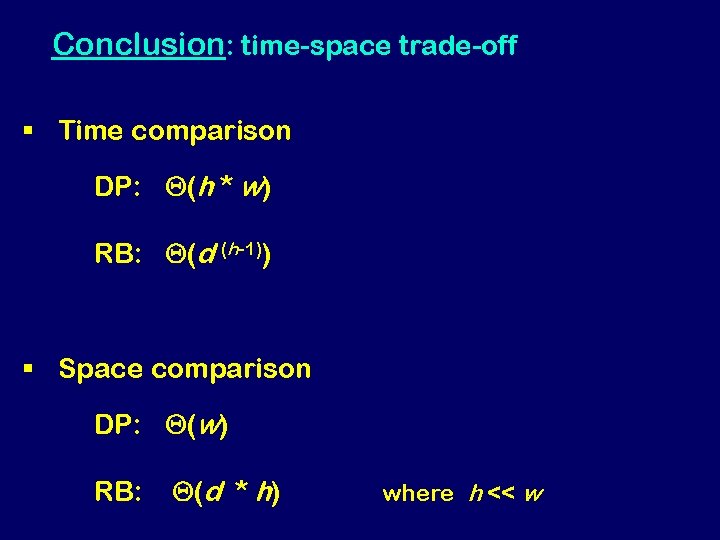 Conclusion: time-space trade-off

▪ Time comparison

DP: $\Theta(h * w)$

RB: $\Theta(d^{(h-1)})$

▪ Space comparison

DP: $\Theta(w)$

RB: $\Theta(d * h)$ where $h << w$